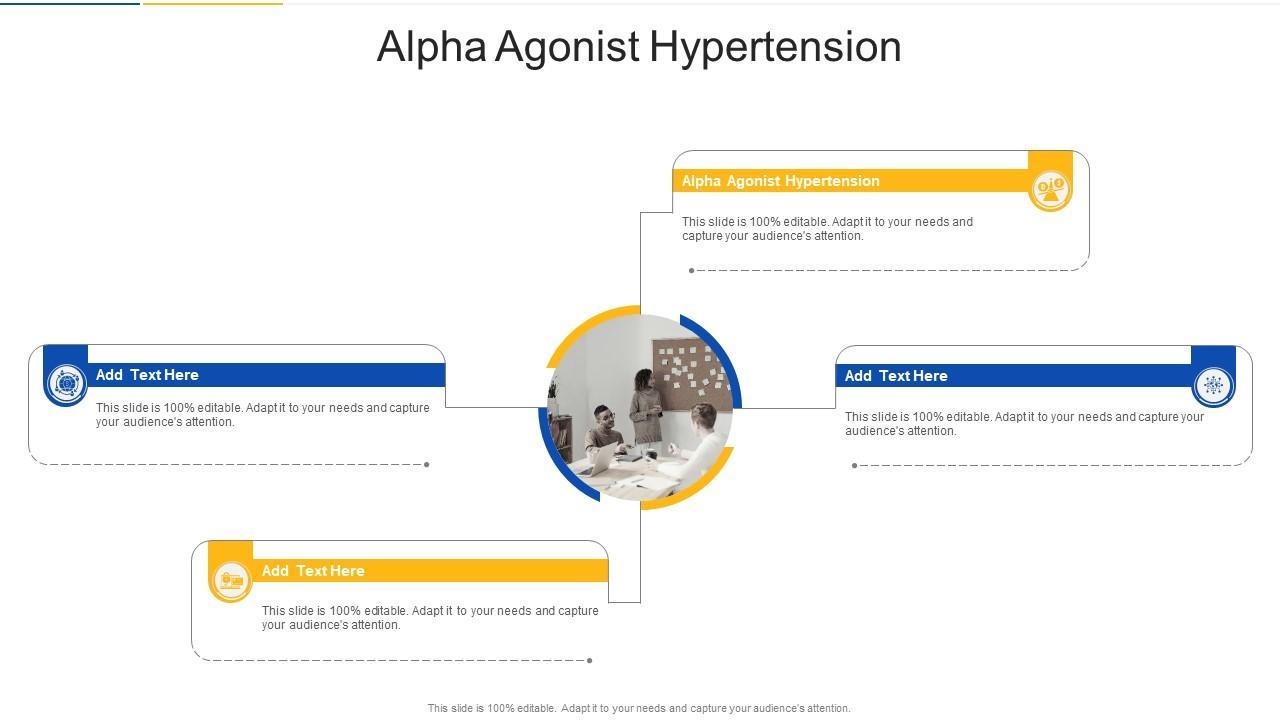 Alpha Agonist Hypertension

Alpha Agonist Hypertension

This slide is 100% editable. Adapt it to your needs and capture your audience's attention.

Add Text Here

This slide is 100% editable. Adapt it to your needs and capture your audience's attention.

Add Text Here

This slide is 100% editable. Adapt it to your needs and capture your audience's attention.

Add Text Here

This slide is 100% editable. Adapt it to your needs and capture your audience's attention.

This slide is 100% editable. Adapt it to your needs and capture your audience's attention.